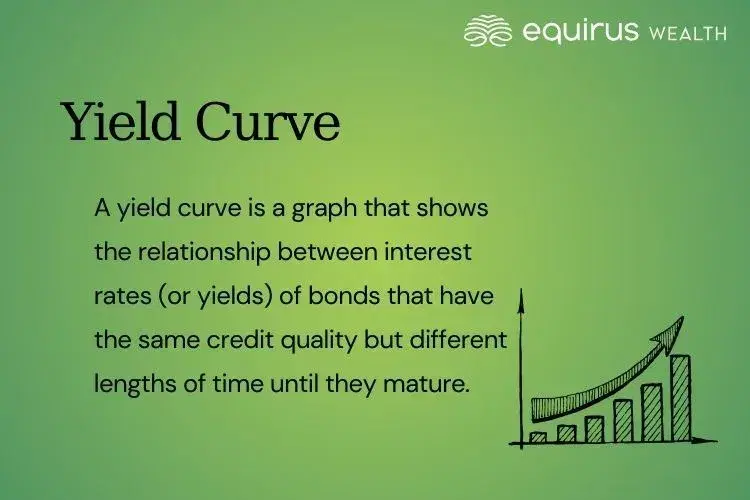 equirus WEALTH

Yield Curve

A yield curve is a graph that shows the relationship between interest rates (or yields) of bonds that have the same credit quality but different lengths of time until they mature.